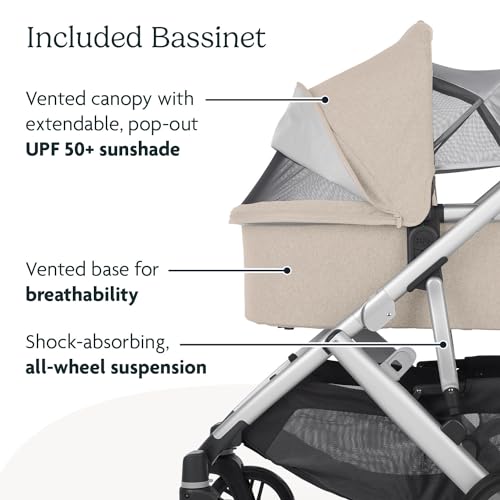 Included Bassinet

Vented canopy with extendable, pop-out **UPF 50+ sunshade**

Vented base for **breathability**

Shock-absorbing, **all-wheel suspension**